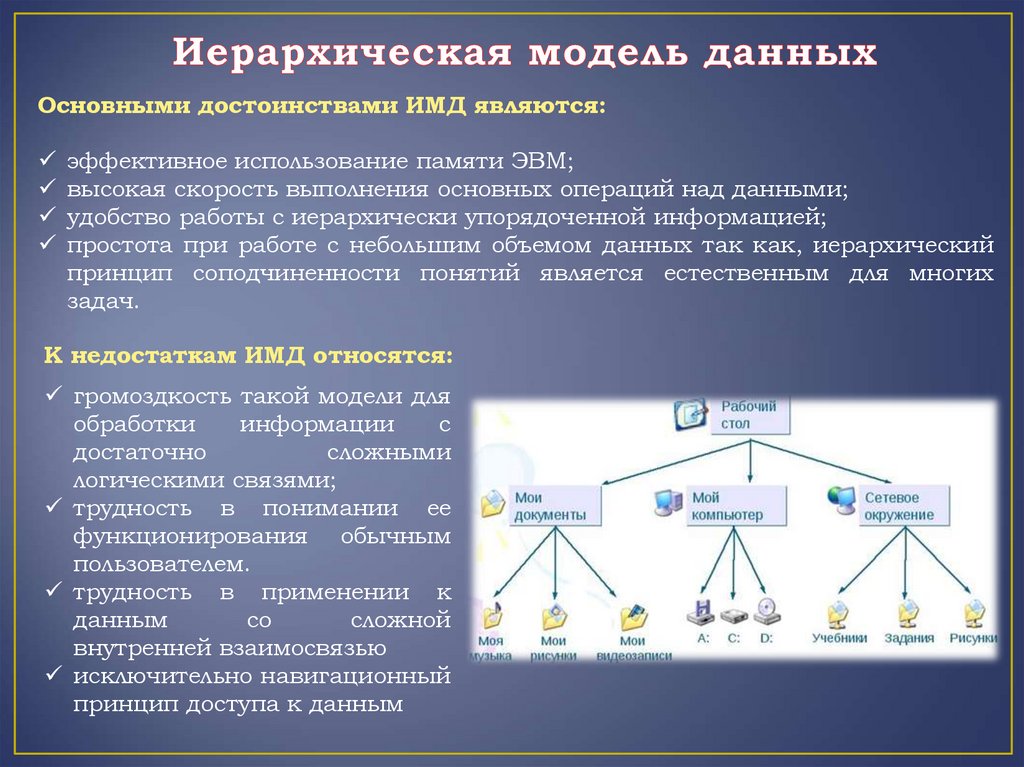 Иерархическая модель данных

Основными достоинствами ИМД являются:

✓ эффективное использование памяти ЭВМ;
✓ высокая скорость выполнения основных операций над данными;
✓ удобство работы с иерархически упорядоченной информацией;
✓ простота при работе с небольшим объемом данных так как, иерархический принцип соподчиненности понятий является естественным для многих задач.

К недостаткам ИМД относятся:

✓ громоздкость такой модели для обработки информации с достаточно сложными логическими связями;
✓ трудность в понимании ее функционирования обычным пользователем.
✓ трудность в применении к данным со сложной внутренней взаимосвязью
✓ исключительно навигационный принцип доступа к данным

Рабочий стол
Мои документы
Мой компьютер
Сетевое окружение
Моя музыка
Мои рисунки
Мои видеозаписи
A:
C:
D:
Учебники
Задания
Рисунки